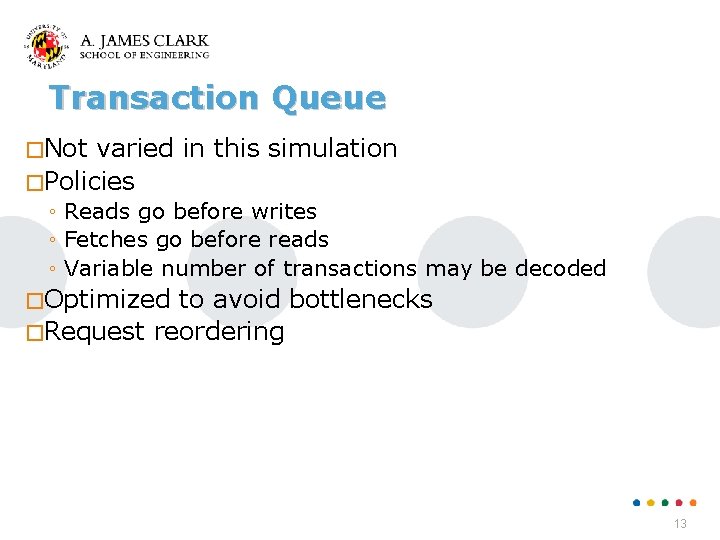 UNIVERSITY OF MARYLAND
A. JAMES CLARK
SCHOOL OF ENGINEERING

Transaction Queue

□Not varied in this simulation
□Policies
◦ Reads go before writes
◦ Fetches go before reads
◦ Variable number of transactions may be decoded
□Optimized to avoid bottlenecks
□Request reordering

13